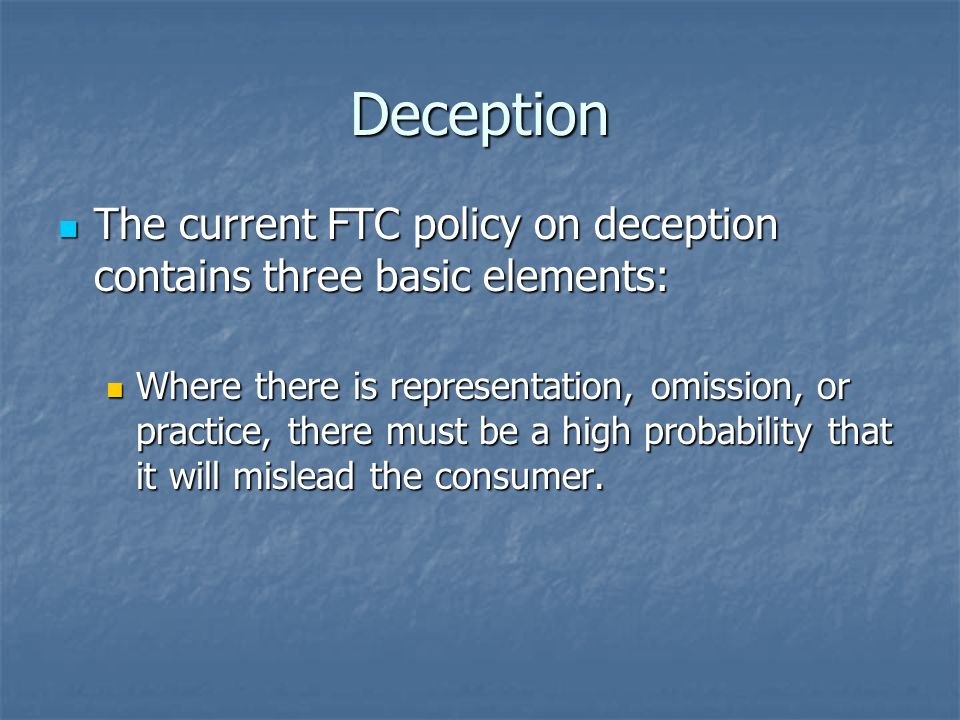 Deception

The current FTC policy on deception contains three basic elements:

Where there is representation, omission, or practice, there must be a high probability that it will mislead the consumer.